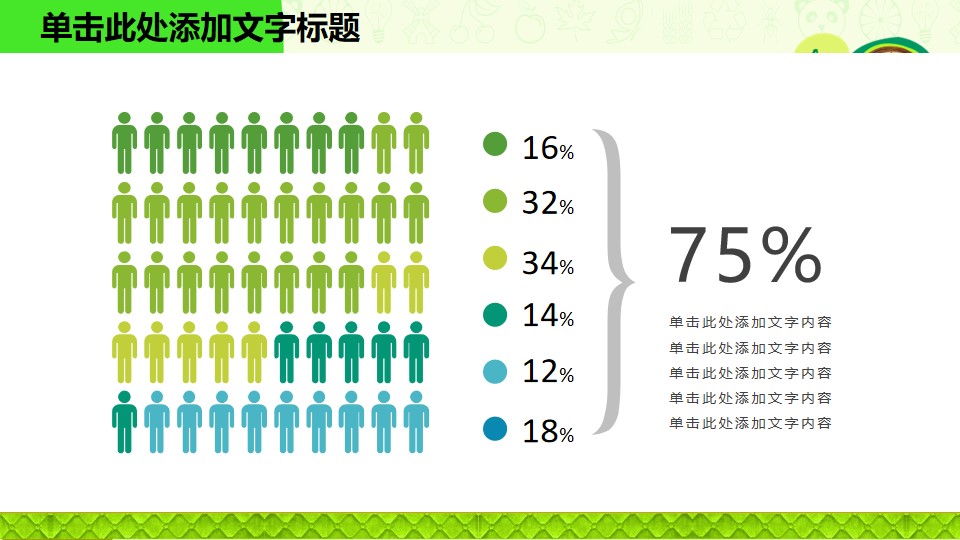 单击此处添加文字标题

16%
32%
34%
14%
12%
18%

75%

单击此处添加文字内容
单击此处添加文字内容
单击此处添加文字内容
单击此处添加文字内容
单击此处添加文字内容